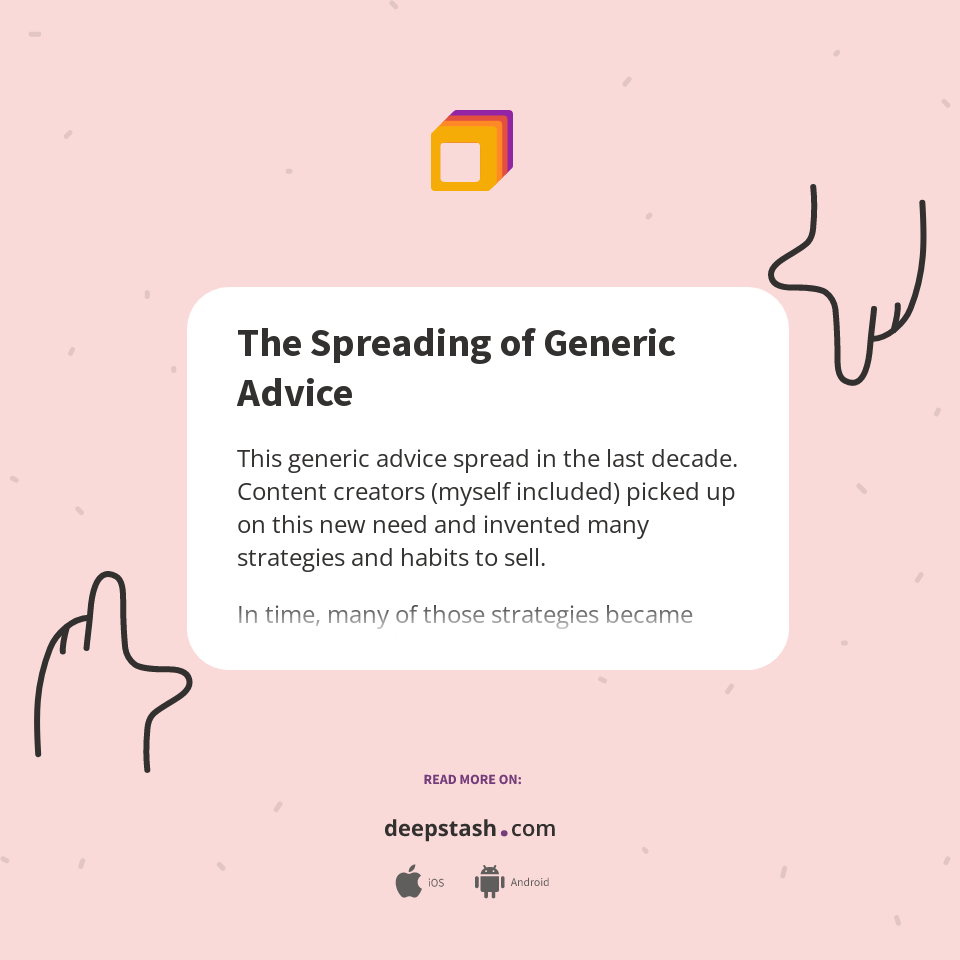 The Spreading of Generic Advice

This generic advice spread in the last decade. Content creators (myself included) picked up on this new need and invented many strategies and habits to sell.

In time, many of those strategies became

READ MORE ON:

deepstash.com

iOS Android